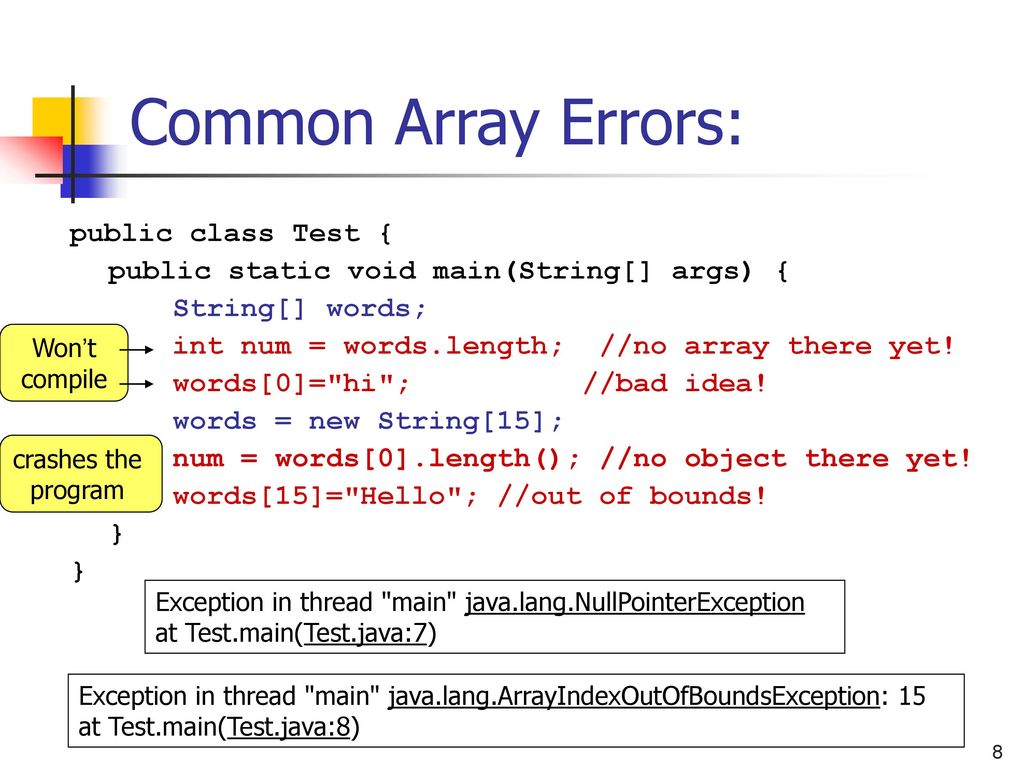 Common Array Errors:

public class Test {
public static void main(String[] args) {
String[] words;
int num = words.length; //no array there yet!
words[0]="hi"; //bad idea!
words = new String[15];
num = words[0].length(); //no object there yet!
words[15]="Hello"; //out of bounds!
}
}

Won't compile

crashes the program

Exception in thread "main" java.lang.NullPointerException at Test.main(Test.java:7)

Exception in thread "main" java.lang.ArrayIndexOutOfBoundsException: 15 at Test.main(Test.java:8)

8